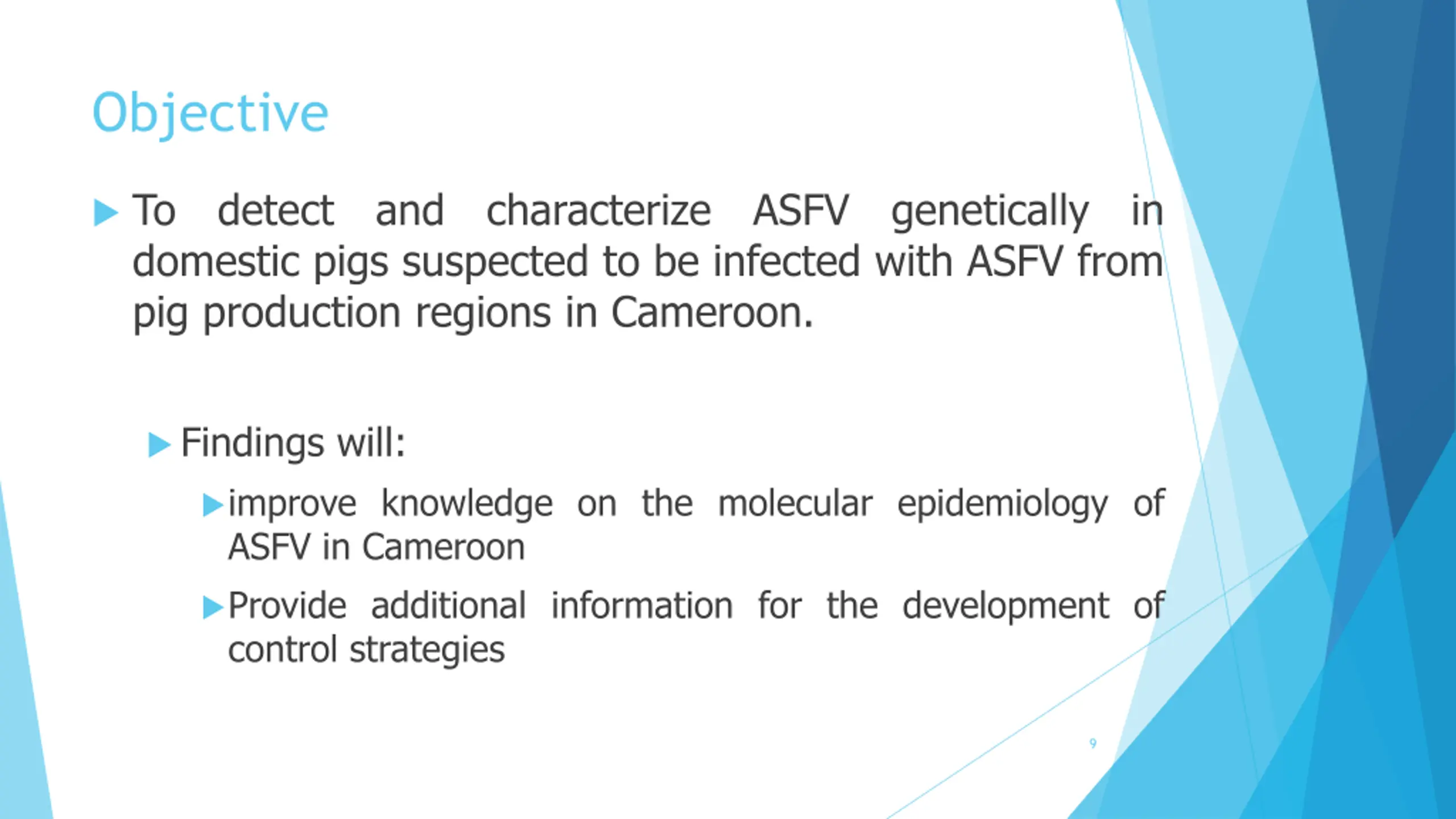 Objective

To detect and characterize ASFV genetically in domestic pigs suspected to be infected with ASFV from pig production regions in Cameroon.

Findings will:

improve knowledge on the molecular epidemiology of ASFV in Cameroon

Provide additional information for the development of control strategies

9